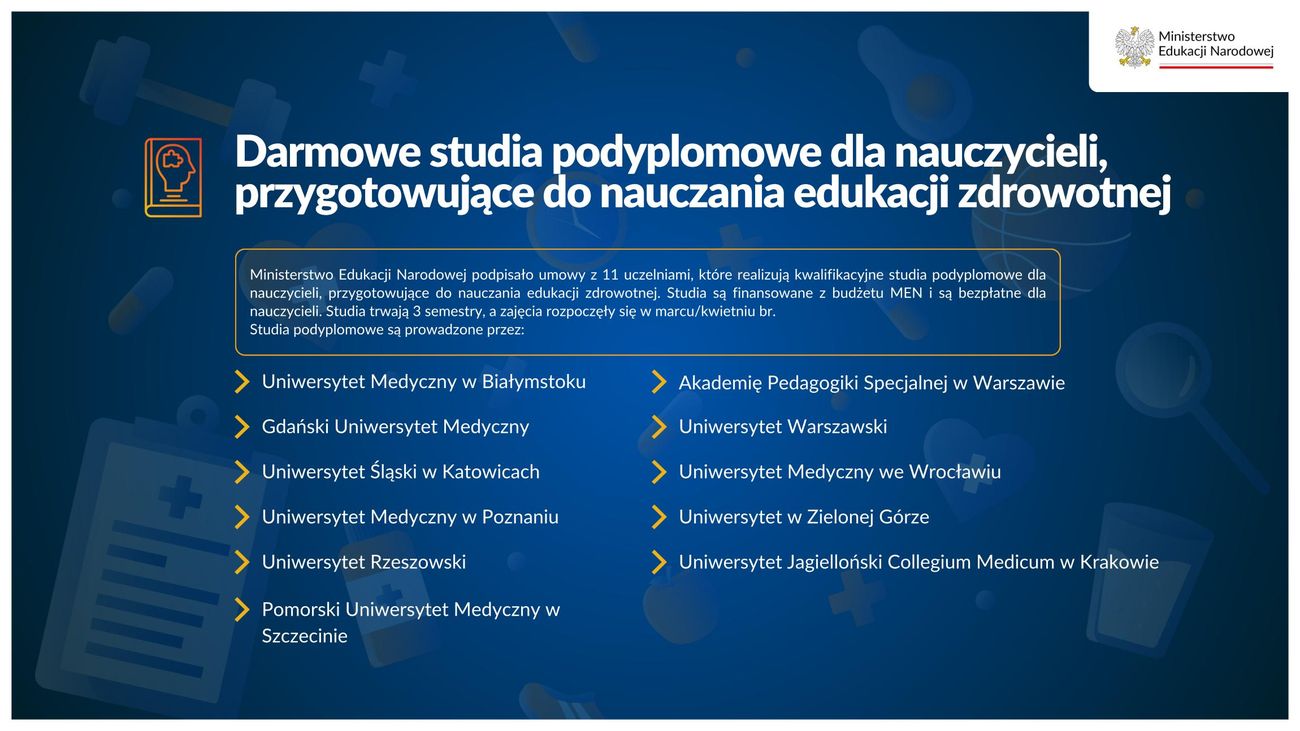 Ministerstwo Edukacji Narodowej

Darmowe studia podyplomowe dla nauczycieli, przygotowujące do nauczania edukacji zdrowotnej

Ministerstwo Edukacji Narodowej podpisało umowy z 11 uczelniami, które realizują kwalifikacyjne studia podyplomowe dla nauczycieli, przygotowujące do nauczania edukacji zdrowotnej. Studia są finansowane z budżetu MEN i są bezpłatne dla nauczycieli. Studia trwają 3 semestry, a zajęcia rozpoczęły się w marcu/kwietniu br.
Studia podyplomowe są prowadzone przez:

Uniwersytet Medyczny w Białymstoku

Gdański Uniwersytet Medyczny

Uniwersytet Śląski w Katowicach

Uniwersytet Medyczny w Poznaniu

Uniwersytet Rzeszowski

Pomorski Uniwersytet Medyczny w Szczecinie

Akademię Pedagogiki Specjalnej w Warszawie

Uniwersytet Warszawski

Uniwersytet Medyczny we Wrocławiu

Uniwersytet w Zielonej Górze

Uniwersytet Jagielloński Collegium Medicum w Krakowie